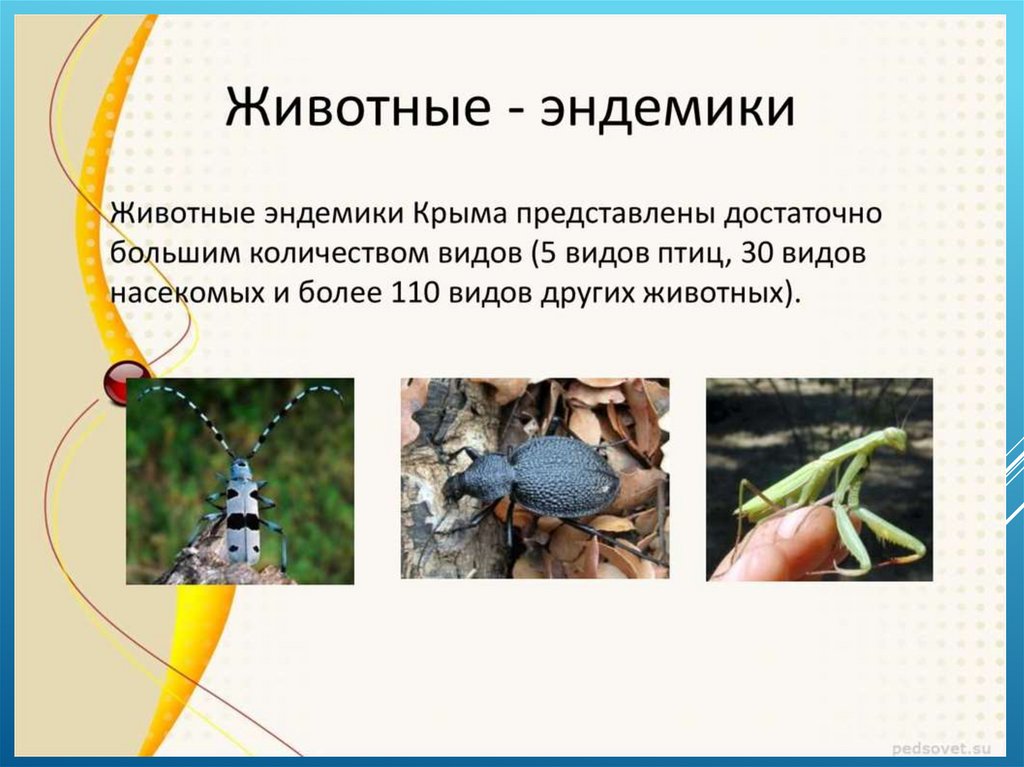 Животные - эндемики

Животные эндемики Крыма представлены достаточно большим количеством видов (5 видов птиц, 30 видов насекомых и более 110 видов других животных).

pedsovet.su